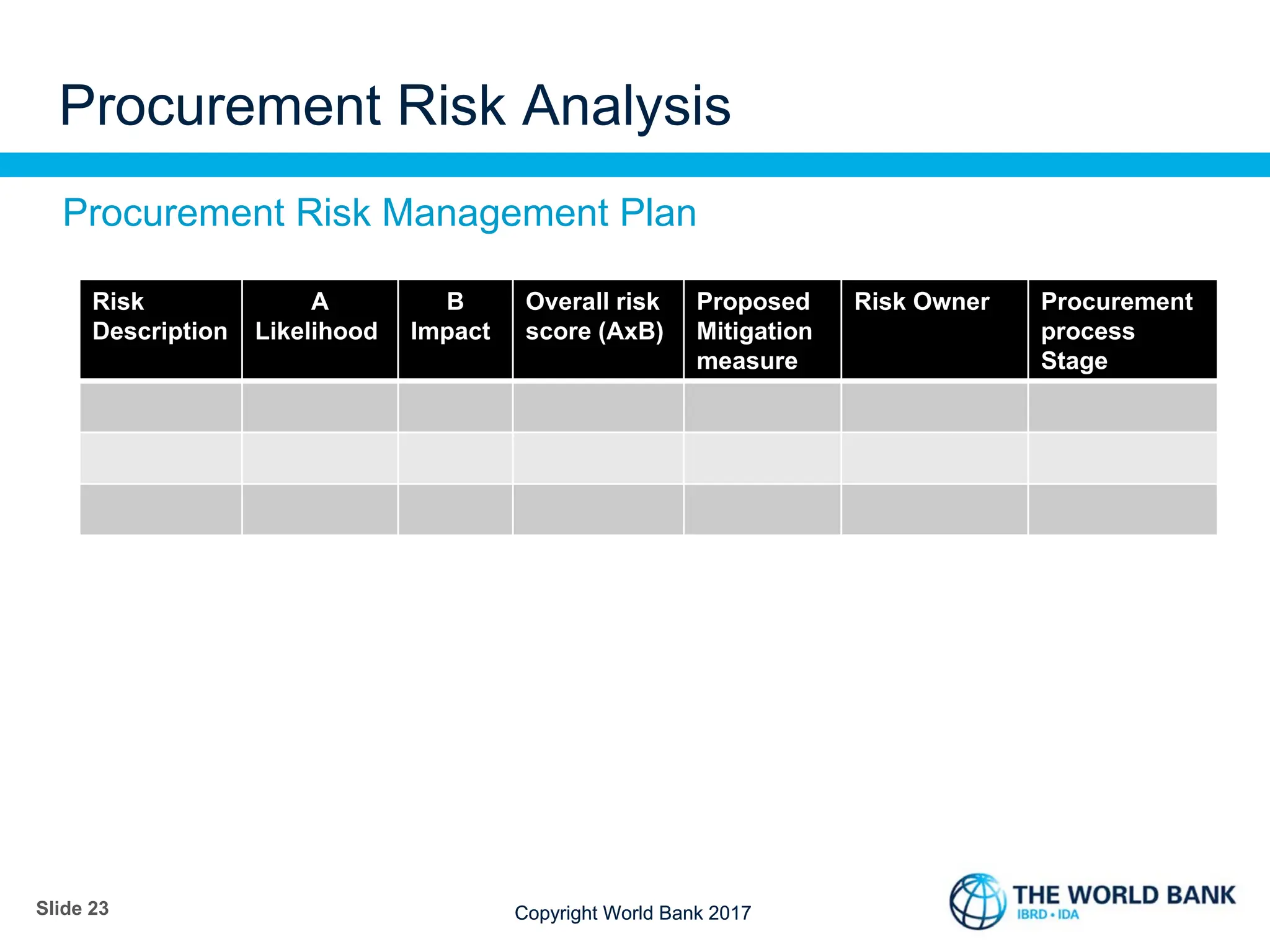 Procurement Risk Analysis

Procurement Risk Management Plan

| Risk Description | A Likelihood | B Impact | Overall risk score (AxB) | Proposed Mitigation measure | Risk Owner | Procurement process Stage |
|---|---|---|---|---|---|---|
| | | | | | | |
| | | | | | | |
| | | | | | | |

Slide 23

Copyright World Bank 2017

THE WORLD BANK
IBRD • IDA